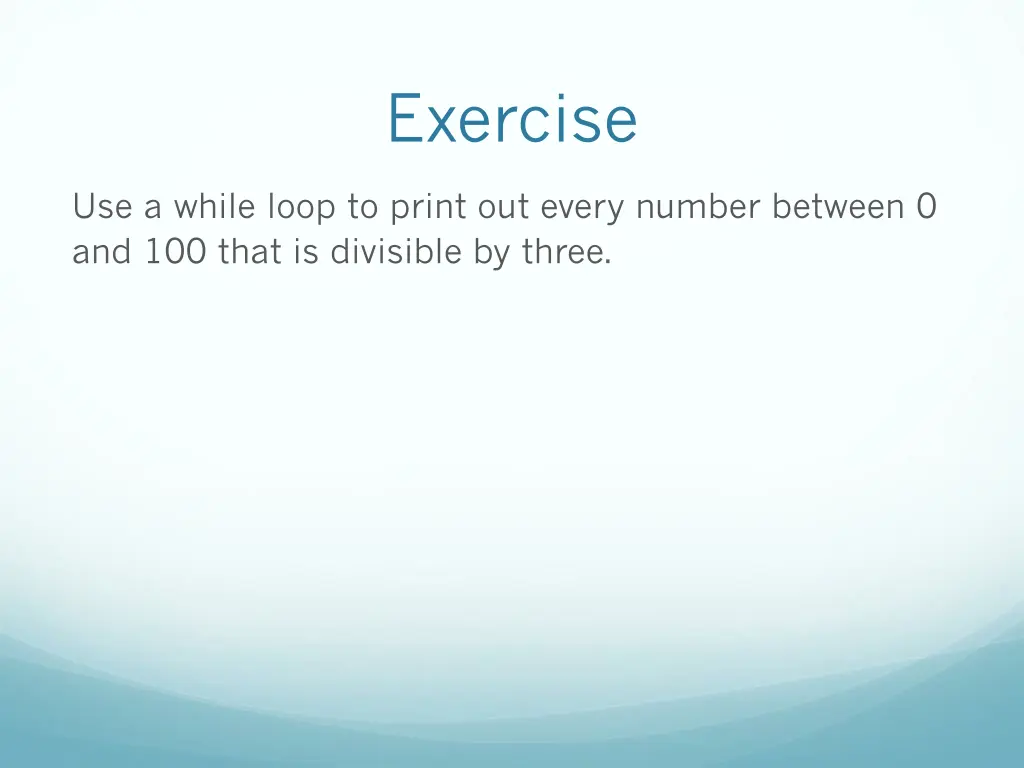 Exercise

Use a while loop to print out every number between 0 and 100 that is divisible by three.